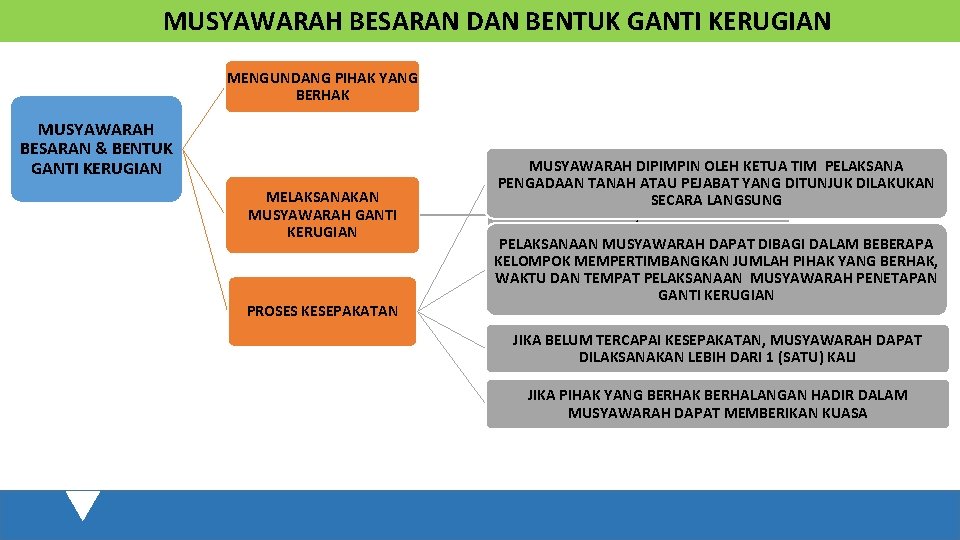 MUSYAWARAH BESARAN DAN BENTUK GANTI KERUGIAN

MUSYAWARAH BESARAN & BENTUK GANTI KERUGIAN

MENGUNDANG PIHAK YANG BERHAK

MELAKSANAKAN MUSYAWARAH GANTI KERUGIAN

PROSES KESEPAKATAN

MUSYAWARAH DIPIMPIN OLEH KETUA TIM PELAKSANA PENGADAAN TANAH ATAU PEJABAT YANG DITUNJUK DILAKUKAN SECARA LANGSUNG

PELAKSANAAN MUSYAWARAH DAPAT DIBAGI DALAM BEBERAPA KELOMPOK MEMPERTIMBANGKAN JUMLAH PIHAK YANG BERHAK, WAKTU DAN TEMPAT PELAKSANAAN MUSYAWARAH PENETAPAN GANTI KERUGIAN

JIKA BELUM TERCAPAI KESEPAKATAN, MUSYAWARAH DAPAT DILAKSANAKAN LEBIH DARI 1 (SATU) KALI

JIKA PIHAK YANG BERHAK BERHALANGAN HADIR DALAM MUSYAWARAH DAPAT MEMBERIKAN KUASA